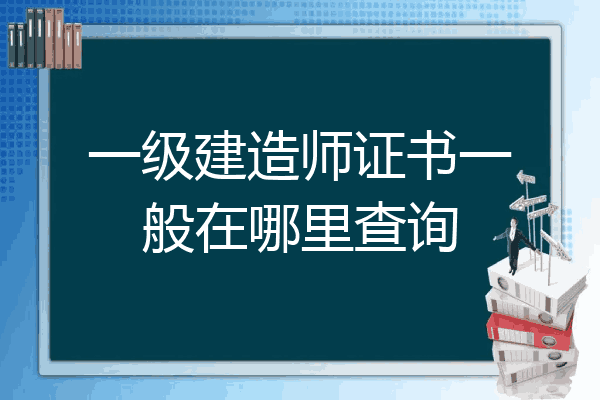 一级建造师证书一般在哪里查询